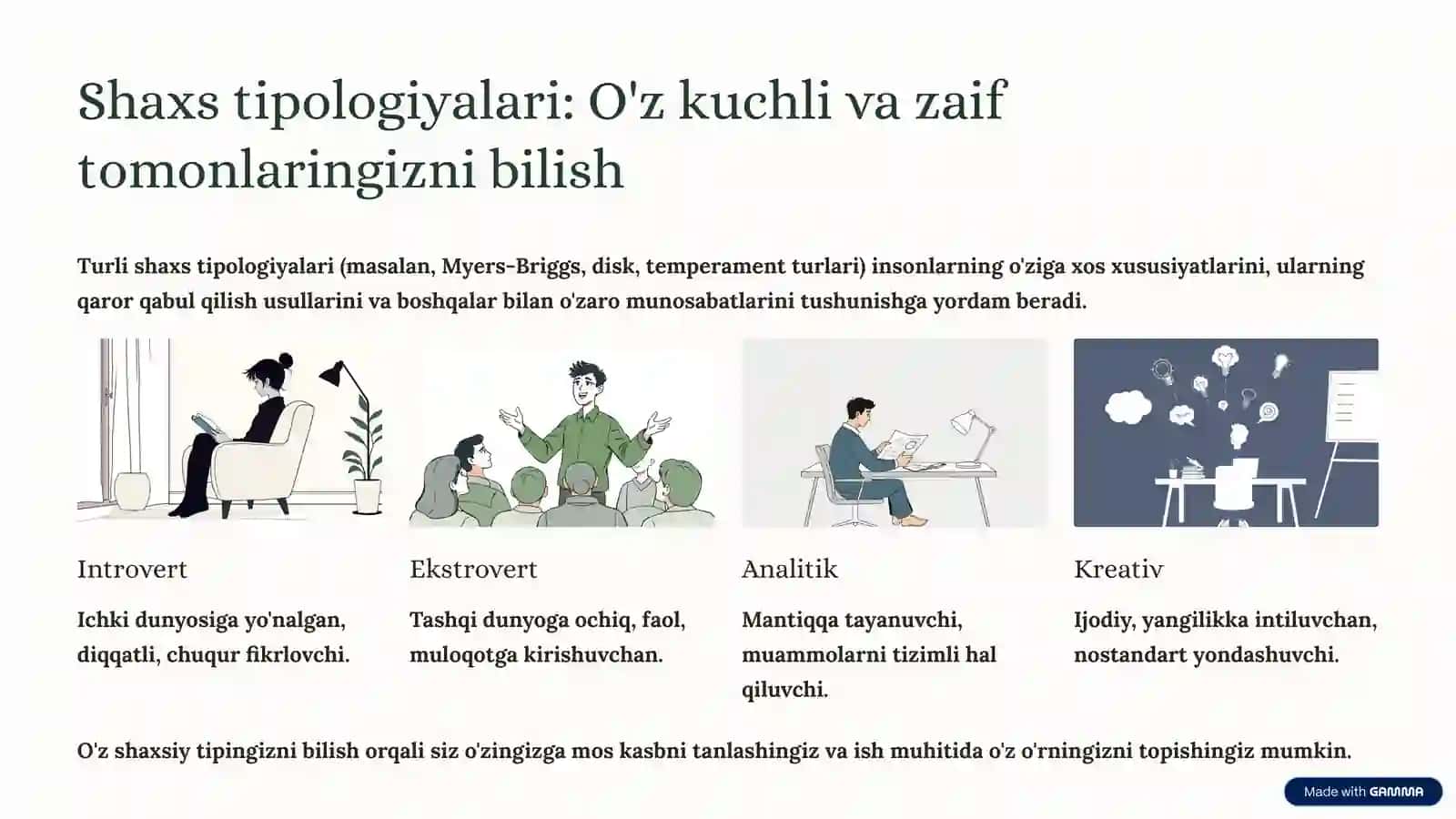 Shaxs tipologiyalari: O'z kuchli va zaif tomonlaringizni bilish

Turli shaxs tipologiyalari (masalan, Myers-Briggs, disk, temperament turlari) insonlarning o'ziga xos xususiyatlarini, ularning qaror qabul qilish usullarini va boshqalar bilan o'zaro munosabatlarini tushunishga yordam beradi.

Introvert

Ichki dunyosiga yo'nalgan, diqqatli, chuqur fikrlovchi.

Ekstrovert

Tashqi dunyoga ochiq, faol, muloqotga kirishuvchan.

Analitik

Mantiqqa tayanuvchi, muammolarni tizimli hal qiluvchi.

Kreativ

Ijodiy, yangilikka intiluvchan, nostandart yondashuvchi.

O'z shaxsiy tipingizni bilish orqali siz o'zingizga mos kasbni tanlashingiz va ish muhitida o'z o'rningizni topishingiz mumkin.

Made with GAMMA